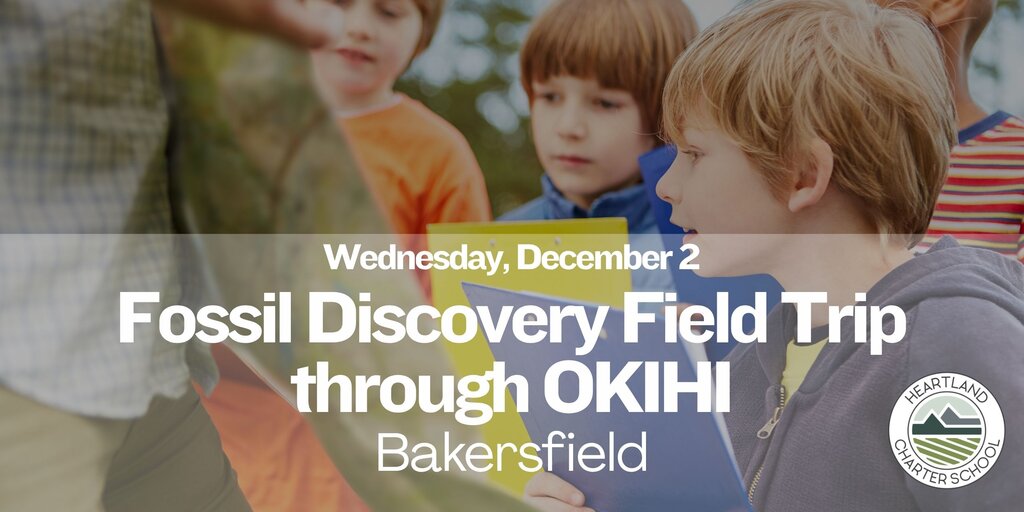 Wednesday, December 2

Fossil Discovery Field Trip through OKIHI

Bakersfield

HEARTLAND CHARTER SCHOOL